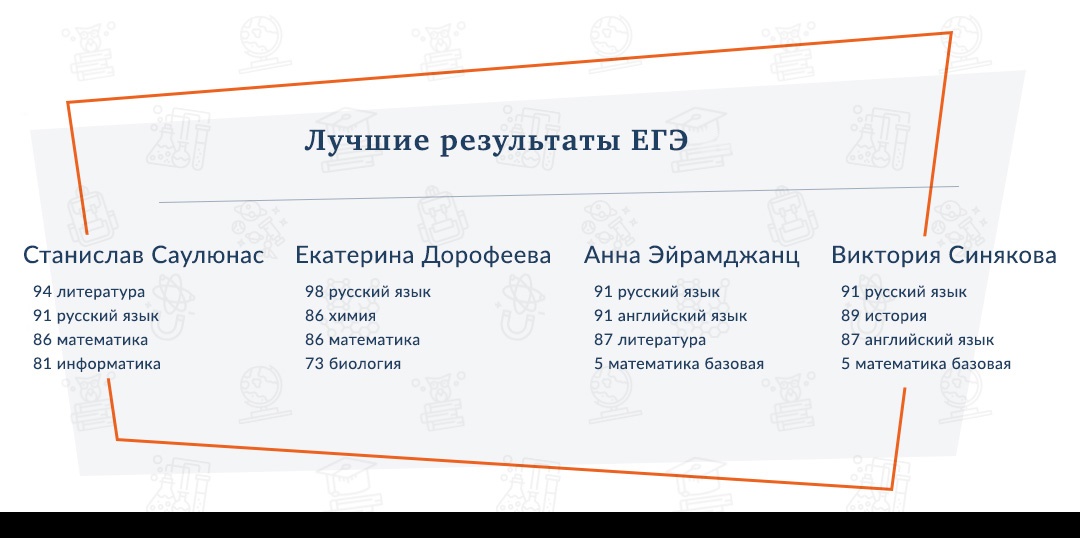 Лучшие результаты ЕГЭ

Станислав Саулюнас
94 литература
91 русский язык
86 математика
81 информатика

Екатерина Дорофеева
98 русский язык
86 химия
86 математика
73 биология

Анна Эйрамджанц
91 русский язык
91 английский язык
87 литература
5 математика базовая

Виктория Синякова
91 русский язык
89 история
87 английский язык
5 математика базовая